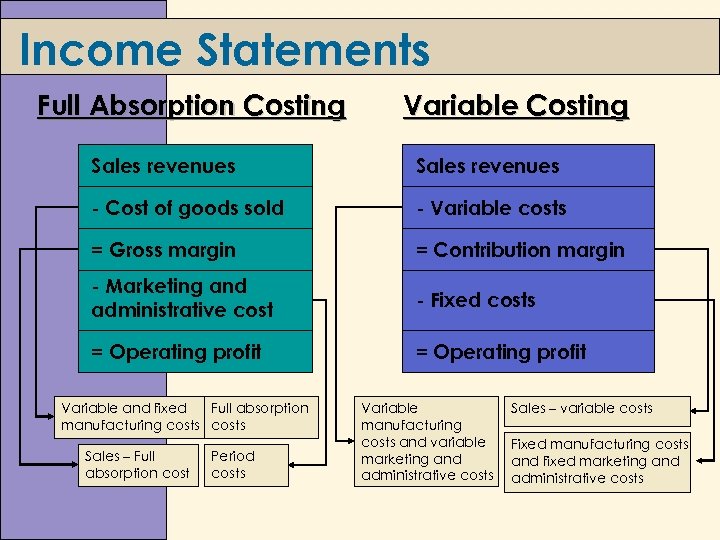 Income Statements

Full Absorption Costing

Sales revenues

- Cost of goods sold

= Gross margin

- Marketing and administrative cost

= Operating profit

Variable and fixed manufacturing costs

Full absorption costs

Sales – Full absorption cost

Period costs

Variable Costing

Sales revenues

- Variable costs

= Contribution margin

- Fixed costs

= Operating profit

Variable manufacturing costs and variable marketing and administrative costs

Sales – variable costs

Fixed manufacturing costs and fixed marketing and administrative costs